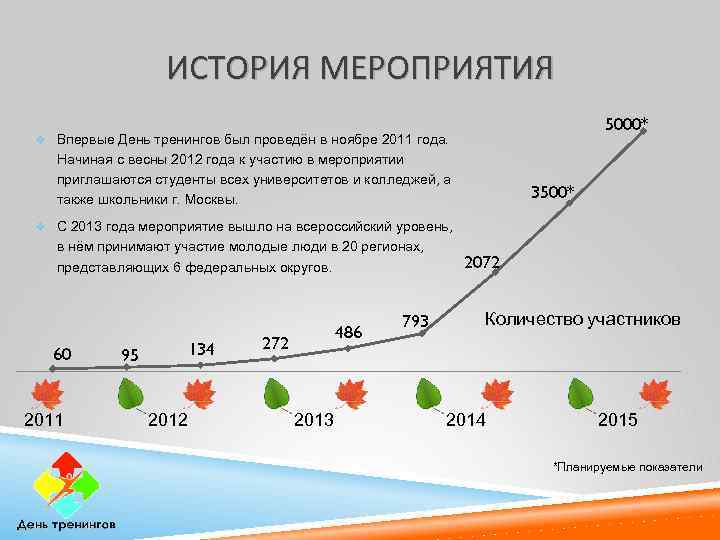 ИСТОРИЯ МЕРОПРИЯТИЯ

Впервые День тренингов был проведён в ноябре 2011 года. Начиная с весны 2012 года к участию в мероприятии приглашаются студенты всех университетов и колледжей, а также школьники г. Москвы.

С 2013 года мероприятие вышло на всероссийский уровень, в нём принимают участие молодые люди в 20 регионах, представляющих 6 федеральных округов.

5000*
3500*
2072
793
486
272
134
95
60

Количество участников

2011
2012
2013
2014
2015

*Планируемые показатели

День тренингов